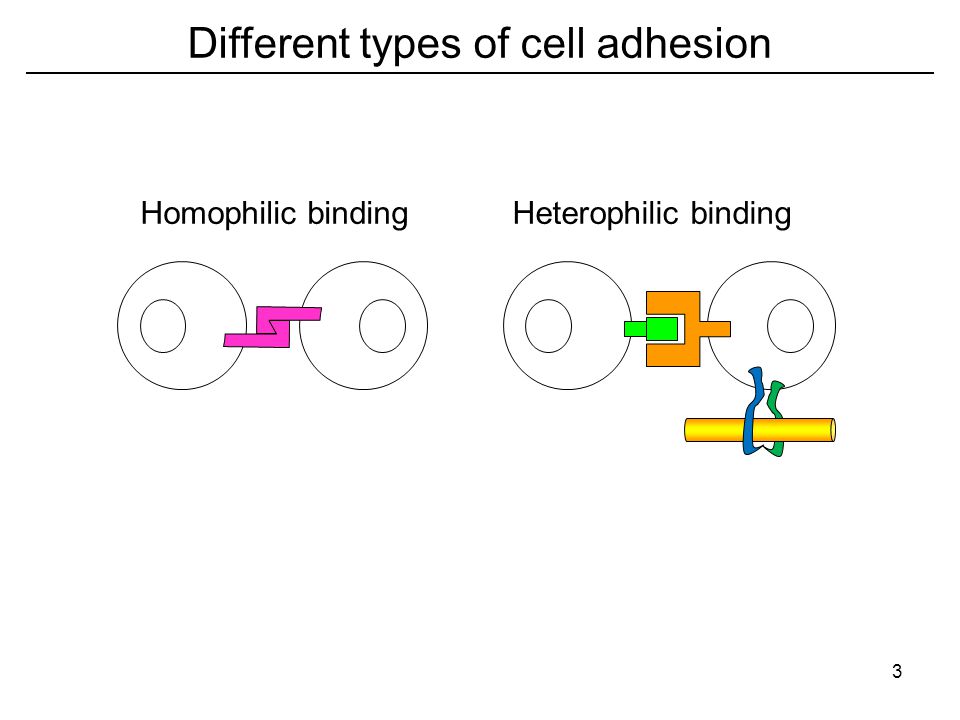 Different types of cell adhesion

Homophilic binding

Heterophilic binding

3